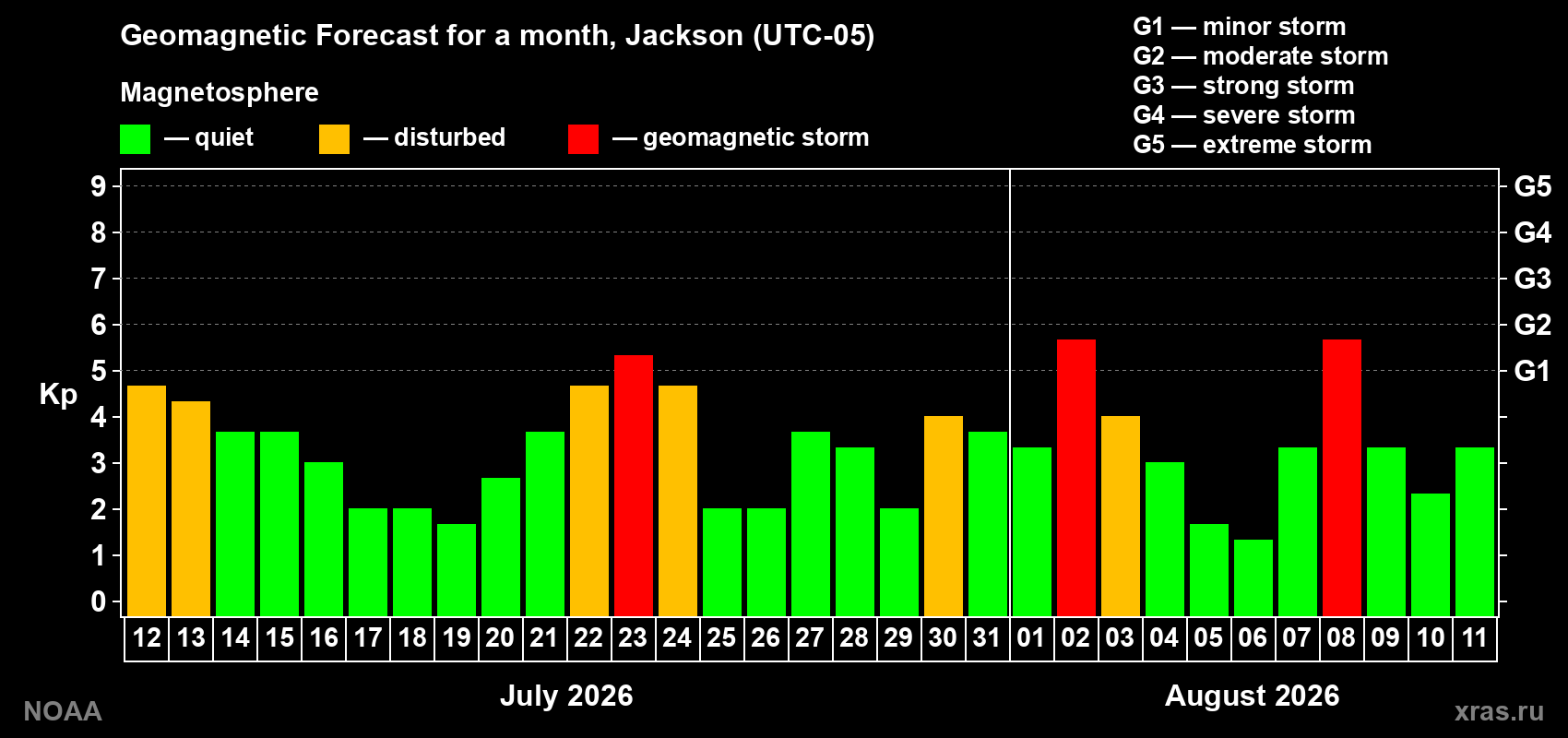 Geomagnetic Forecast for a month, Jackson (UTC-05)

Magnetosphere

— quiet — disturbed — geomagnetic storm

G1 — minor storm
G2 — moderate storm
G3 — strong storm
G4 — severe storm
G5 — extreme storm

Kp

9 8 7 6 5 4 3 2 1 0

G5 G4 G3 G2 G1

12 13 14 15 16 17 18 19 20 21 22 23 24 25 26 27 28 29 30 31 01 02 03 04 05 06 07 08 09 10 11

July 2026

August 2026

NOAA

xras.ru